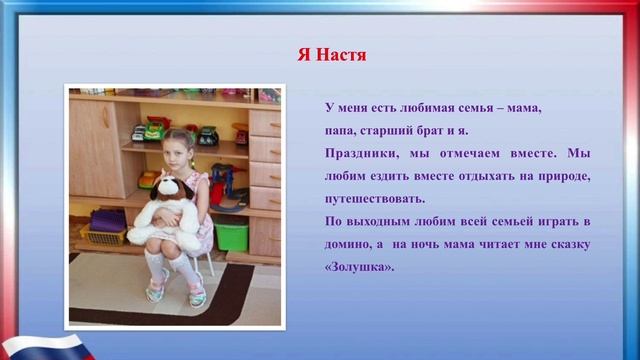 Я Настя

У меня есть любимая семья – мама, папа, старший брат и я.

Праздники, мы отмечаем вместе. Мы любим ездить вместе отдыхать на природе, путешествовать.

По выходным любим всей семьей играть в домино, а на ночь мама читает мне сказку «Золушка».